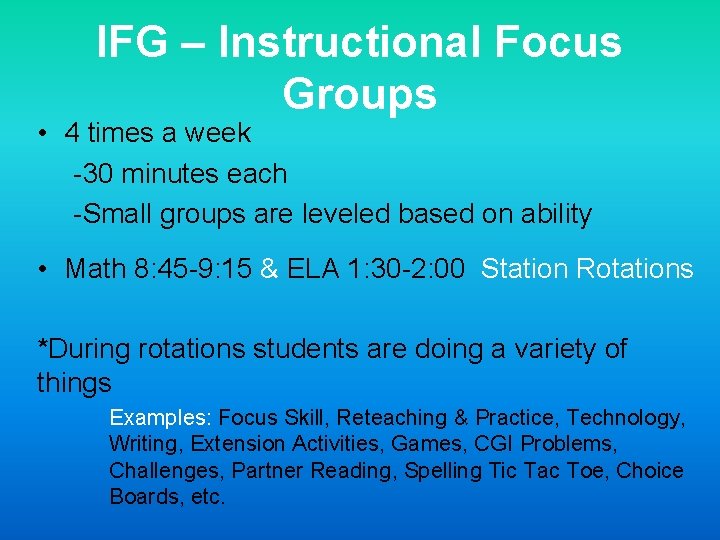 IFG – Instructional Focus Groups

• 4 times a week
-30 minutes each
-Small groups are leveled based on ability

• Math 8:45-9:15 & ELA 1:30-2:00 Station Rotations

*During rotations students are doing a variety of things

Examples: Focus Skill, Reteaching & Practice, Technology, Writing, Extension Activities, Games, CGI Problems, Challenges, Partner Reading, Spelling Tic Tac Toe, Choice Boards, etc.